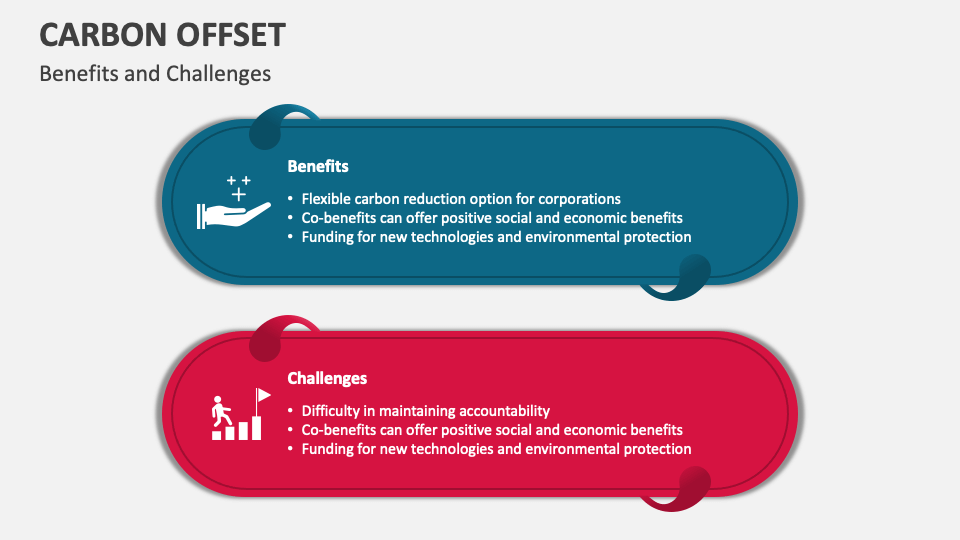 CARBON OFFSET

Benefits and Challenges

Benefits

• Flexible carbon reduction option for corporations
• Co-benefits can offer positive social and economic benefits
• Funding for new technologies and environmental protection

Challenges

• Difficulty in maintaining accountability
• Co-benefits can offer positive social and economic benefits
• Funding for new technologies and environmental protection